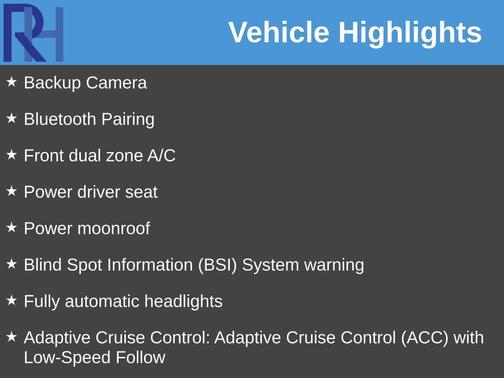 RH

Vehicle Highlights

★ Backup Camera

★ Bluetooth Pairing

★ Front dual zone A/C

★ Power driver seat

★ Power moonroof

★ Blind Spot Information (BSI) System warning

★ Fully automatic headlights

★ Adaptive Cruise Control: Adaptive Cruise Control (ACC) with Low-Speed Follow